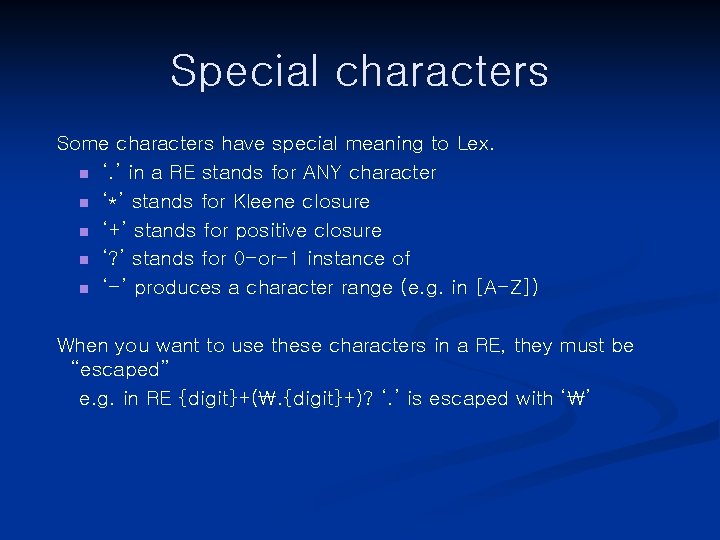 Special characters

Some characters have special meaning to Lex.

- ‘.’ in a RE stands for ANY character
- ‘*’ stands for Kleene closure
- ‘+’ stands for positive closure
- ‘?’ stands for 0-or-1 instance of
- ‘-’ produces a character range (e.g. in [A-Z])

When you want to use these characters in a RE, they must be “escaped”

e.g. in RE {digit}+(₩.{digit}+)? ‘.’ is escaped with ‘₩’